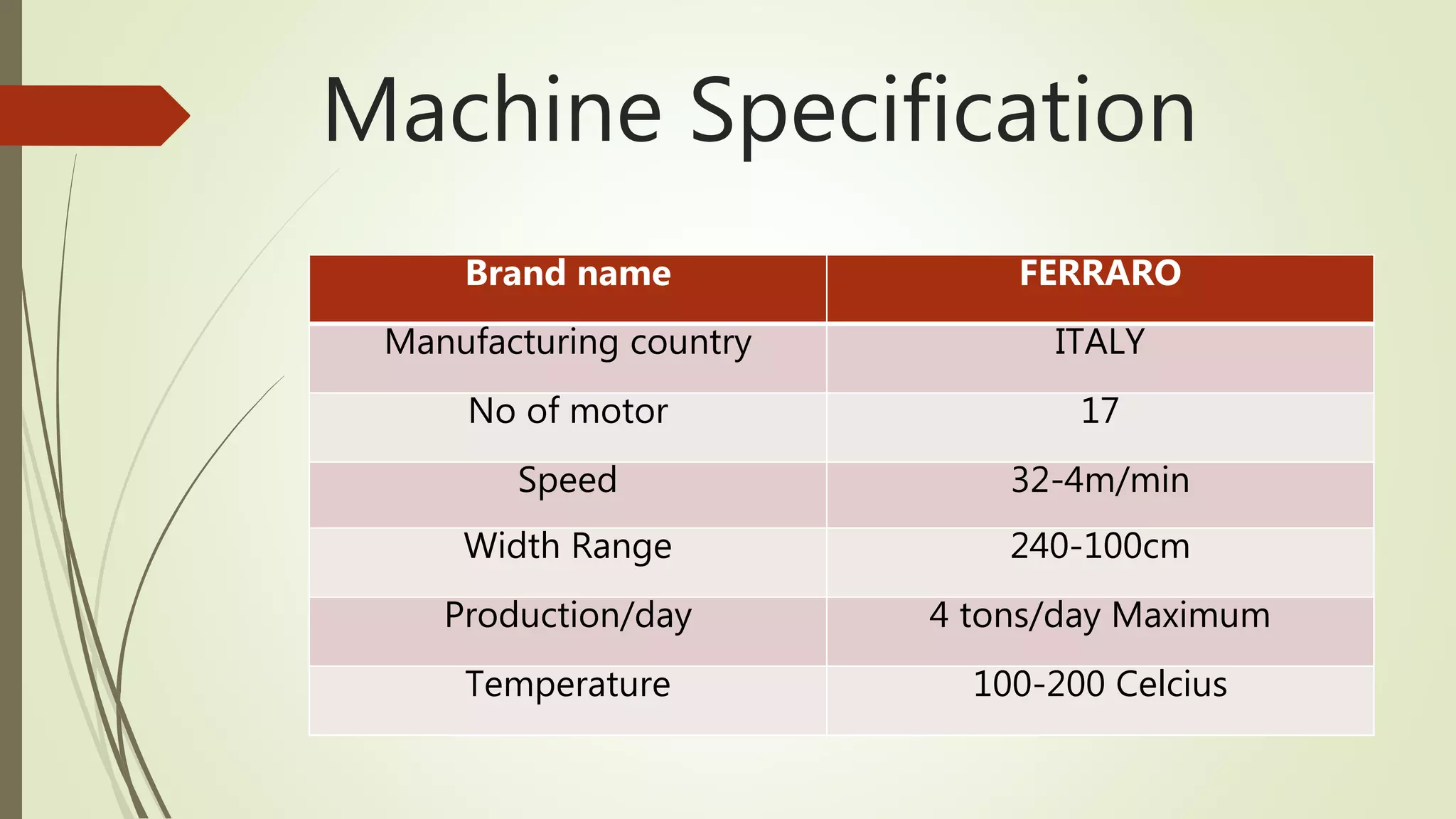 Machine Specification

| Brand name | FERRARO |
|---|---|
| Manufacturing country | ITALY |
| No of motor | 17 |
| Speed | 32-4m/min |
| Width Range | 240-100cm |
| Production/day | 4 tons/day Maximum |
| Temperature | 100-200 Celcius |